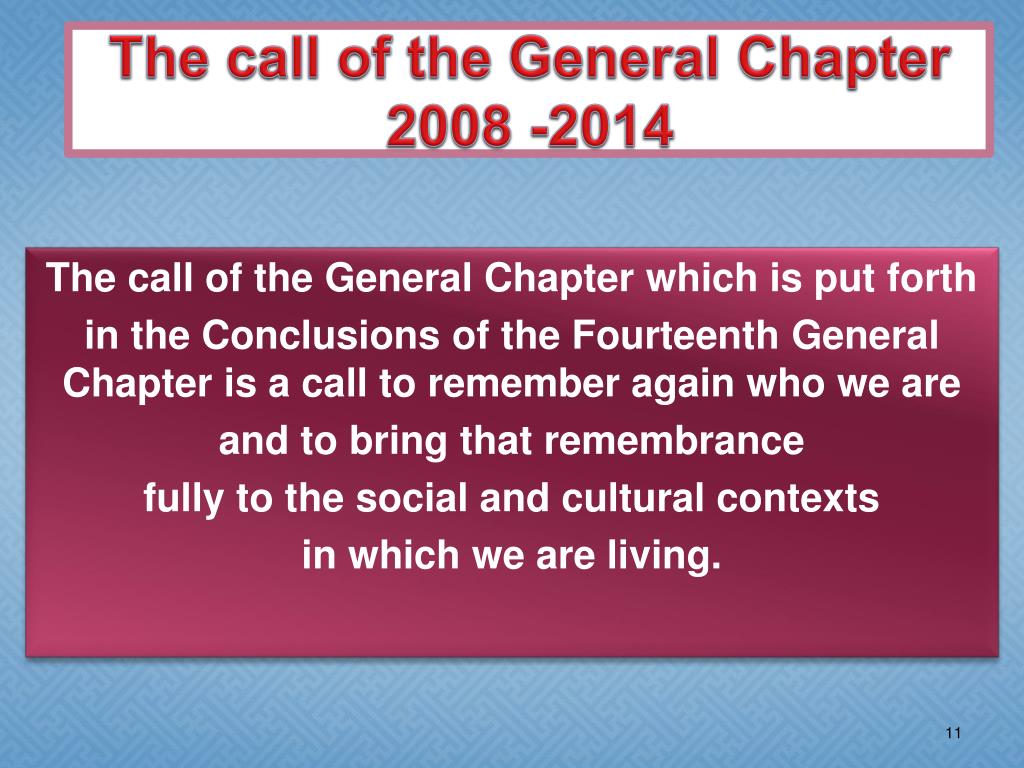 The call of the General Chapter 2008 -2014

The call of the General Chapter which is put forth in the Conclusions of the Fourteenth General Chapter is a call to remember again who we are and to bring that remembrance fully to the social and cultural contexts in which we are living.

11